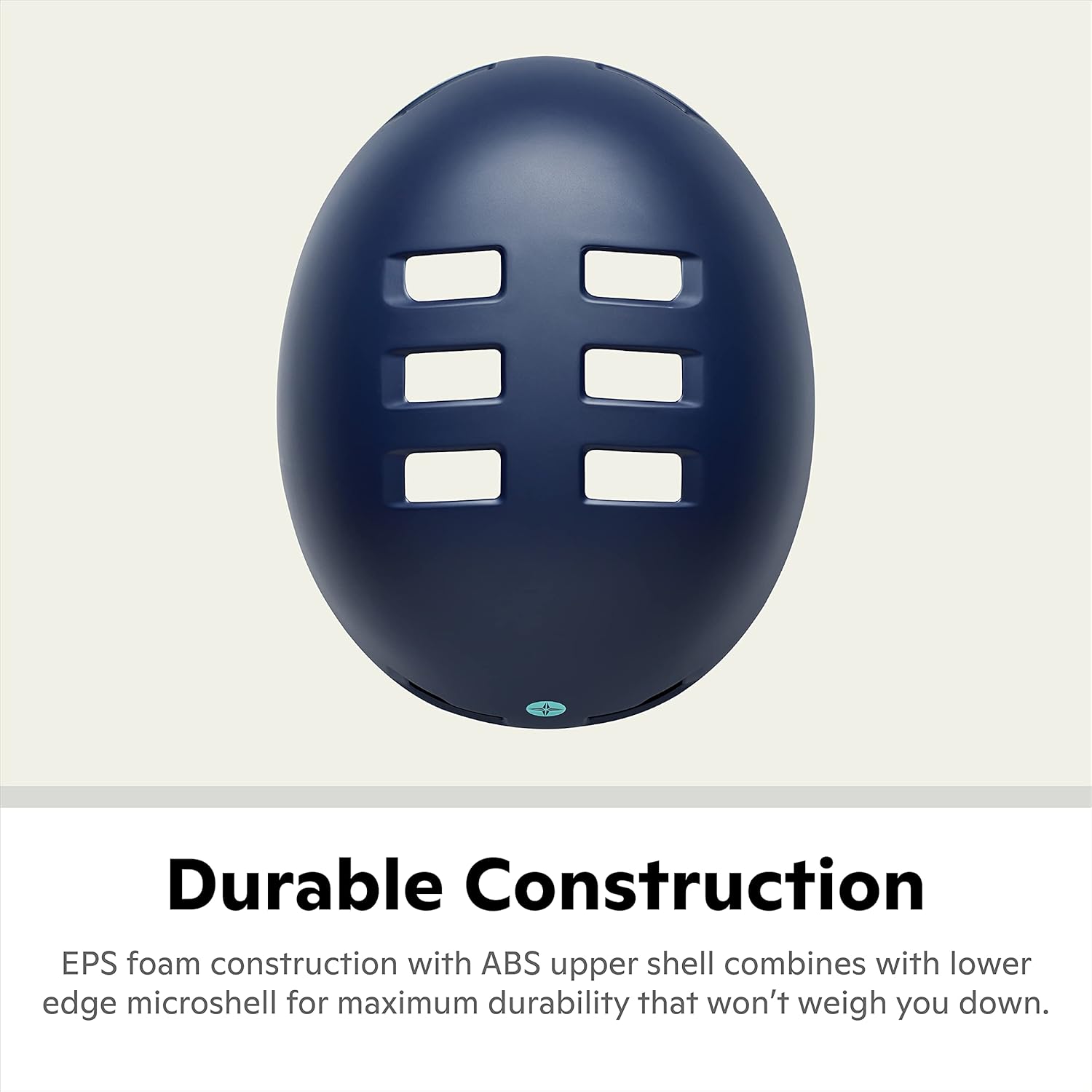 Durable Construction

EPS foam construction with ABS upper shell combines with lower edge microshell for maximum durability that won't weigh you down.